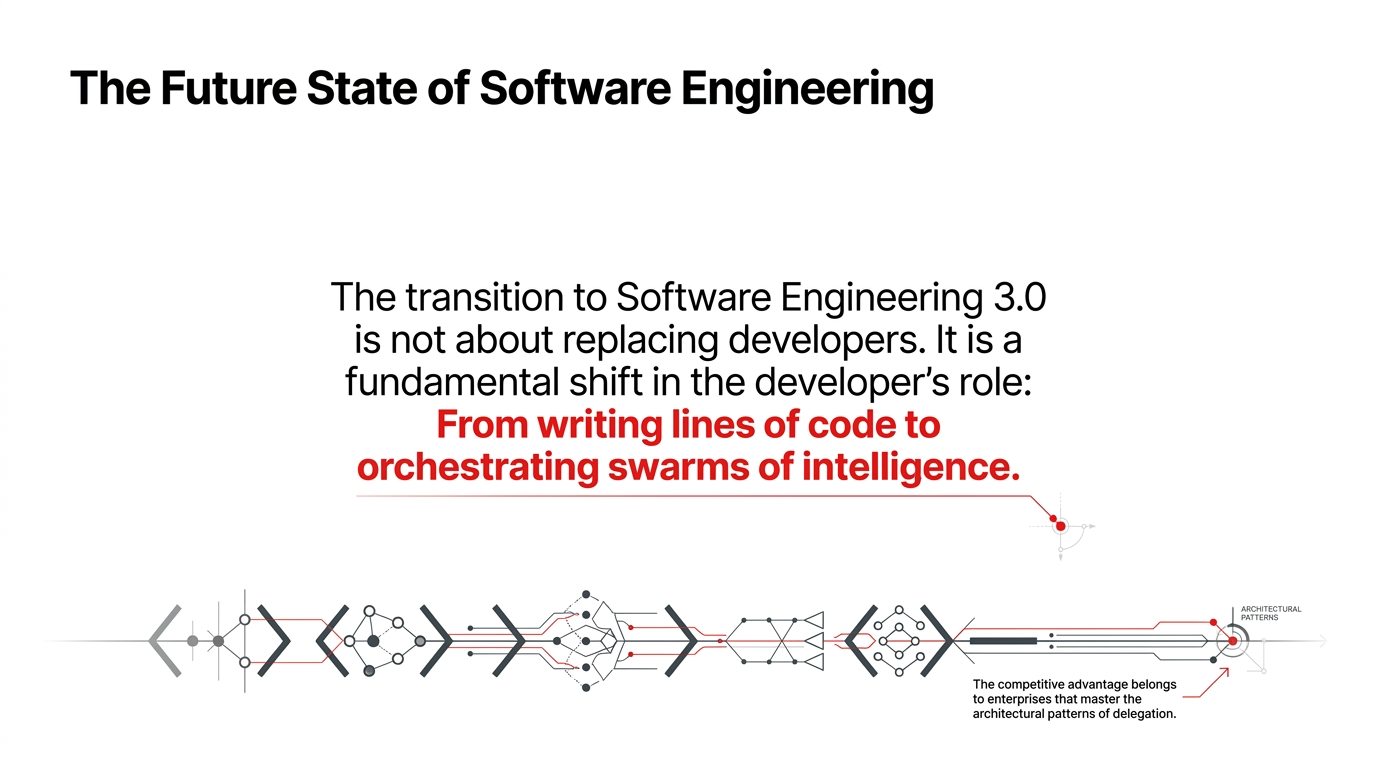 The Future State of Software Engineering

The transition to Software Engineering 3.0 is not about replacing developers. It is a fundamental shift in the developer's role: From writing lines of code to orchestrating swarms of intelligence.

ARCHITECTURAL PATTERNS

The competitive advantage belongs to enterprises that master the architectural patterns of delegation.